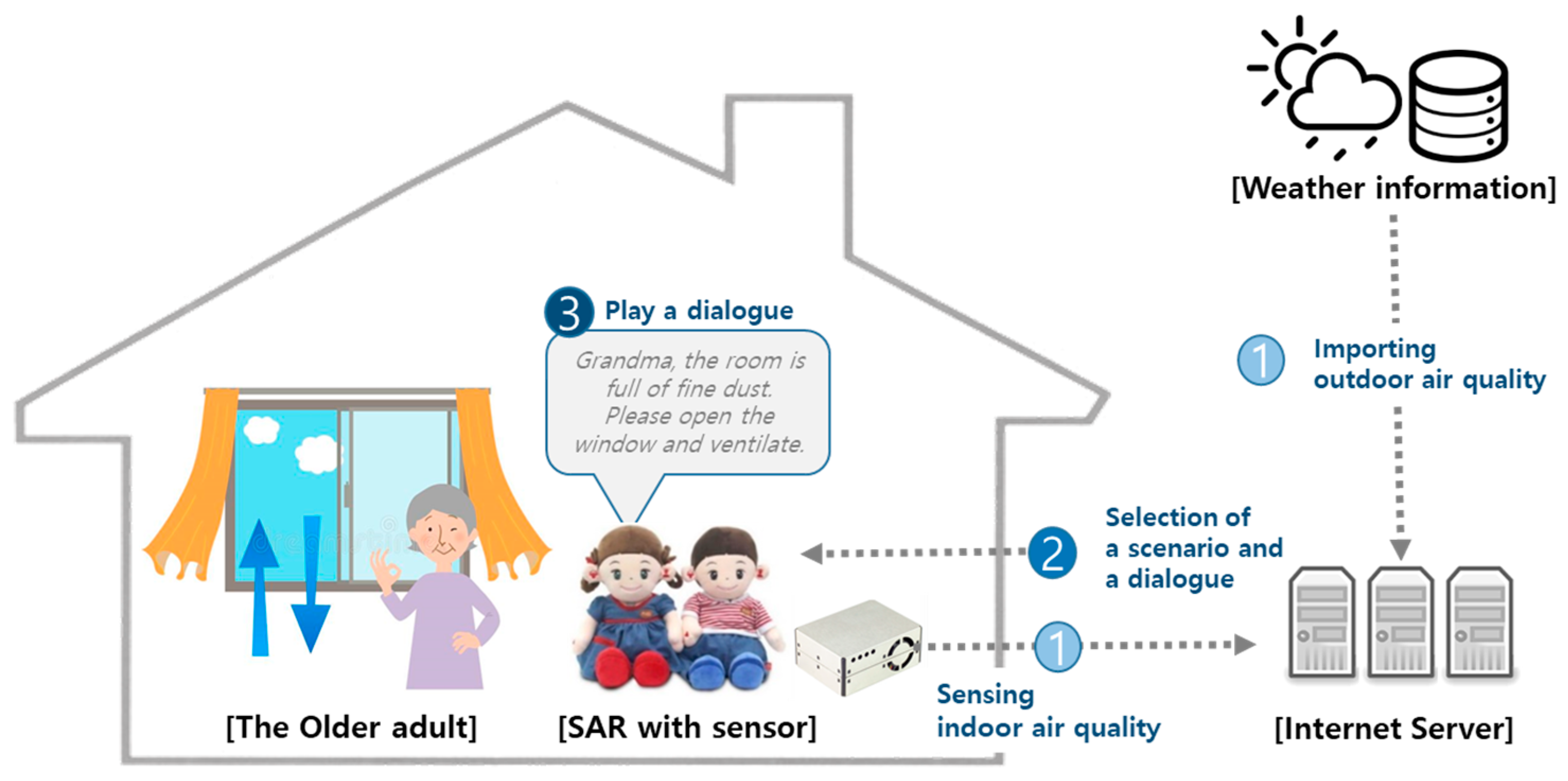 [Weather information]

1 Importing outdoor air quality

3 Play a dialogue

Grandma, the room is full of fine dust. Please open the window and ventilate.

2 Selection of a scenario and a dialogue

1

Sensing indoor air quality

[The Older adult]

[SAR with sensor]

[Internet Server]